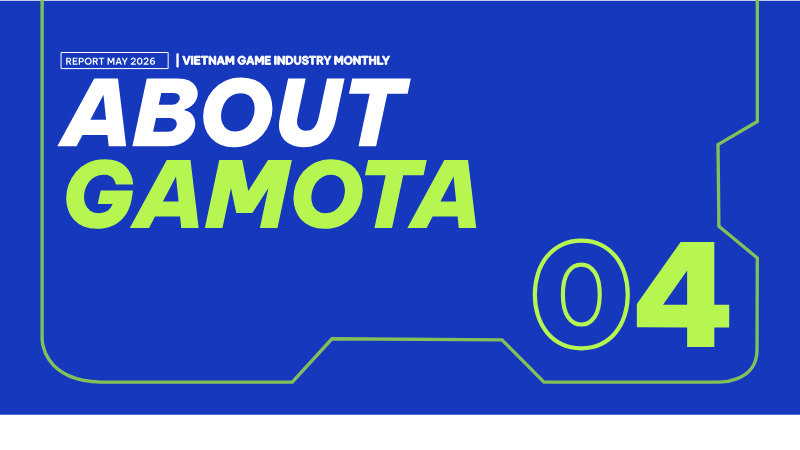 REPORT MAY 2026 | VIETNAM GAME INDUSTRY MONTHLY

ABOUT
GAMOTA

04